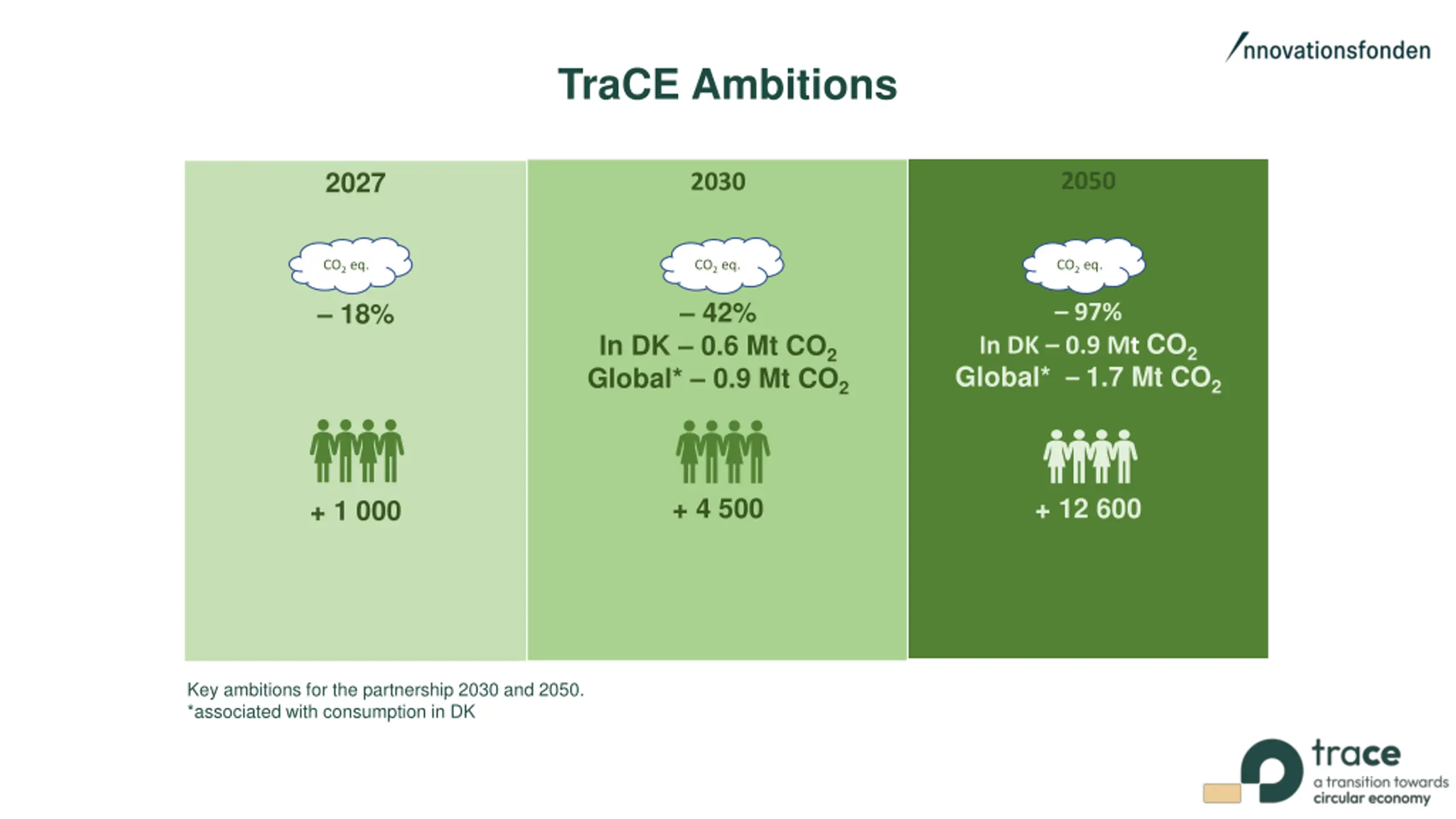 /nnovationsfonden

TraCE Ambitions

2027

$CO_2$ eq.

– 18%

+ 1 000

2030

$CO_2$ eq.

– 42%
In DK – 0.6 Mt $CO_2$
Global* – 0.9 Mt $CO_2$

+ 4 500

2050

$CO_2$ eq.

– 97%
In DK – 0.9 Mt $CO_2$
Global* – 1.7 Mt $CO_2$

+ 12 600

Key ambitions for the partnership 2030 and 2050.
*associated with consumption in DK

trace
a transition towards circular economy